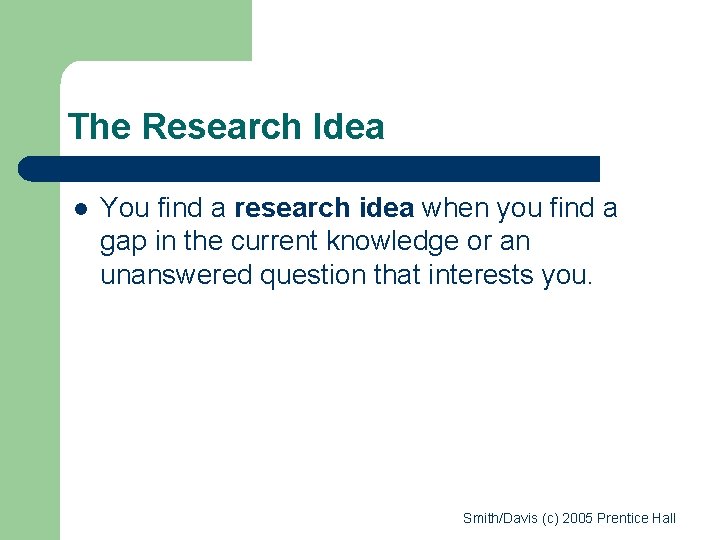 The Research Idea

- You find a research idea when you find a gap in the current knowledge or an unanswered question that interests you.

Smith/Davis (c) 2005 Prentice Hall